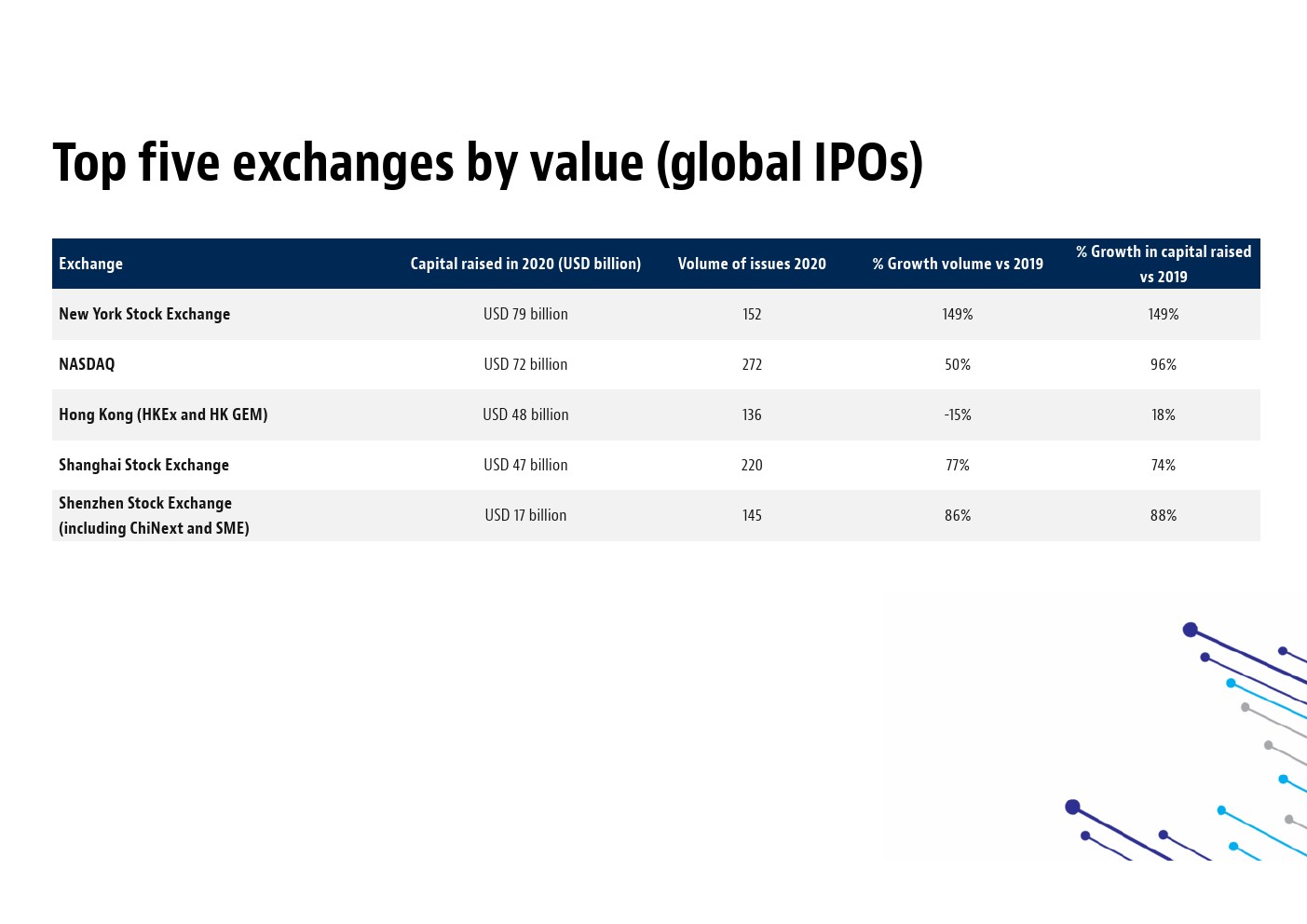 Top five exchanges by value (global IPOs)

| Exchange | Capital raised in 2020 (USD billion) | Volume of issues 2020 | % Growth volume vs 2019 | % Growth in capital raised vs 2019 |
|---|---|---|---|---|
| New York Stock Exchange | USD 79 billion | 152 | 149% | 149% |
| NASDAQ | USD 72 billion | 272 | 50% | 96% |
| Hong Kong (HKEx and HK GEM) | USD 48 billion | 136 | -15% | 18% |
| Shanghai Stock Exchange | USD 47 billion | 220 | 77% | 74% |
| Shenzhen Stock Exchange (including ChiNext and SME) | USD 17 billion | 145 | 86% | 88% |